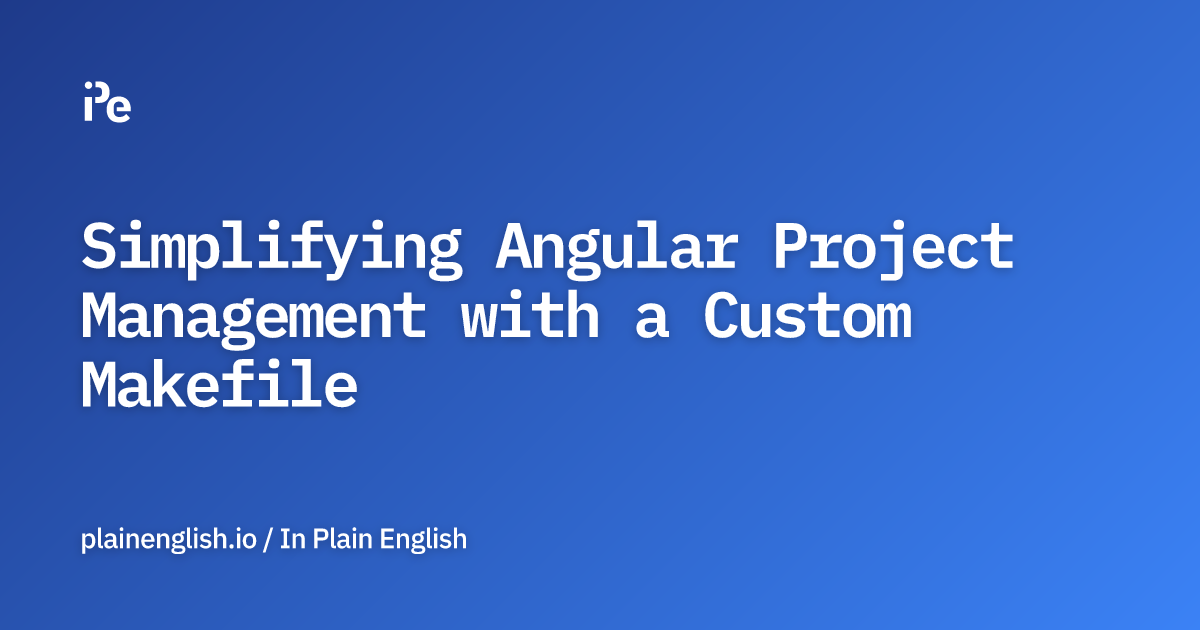 iPe

Simplifying Angular Project Management with a Custom Makefile

plainenglish.io / In Plain English